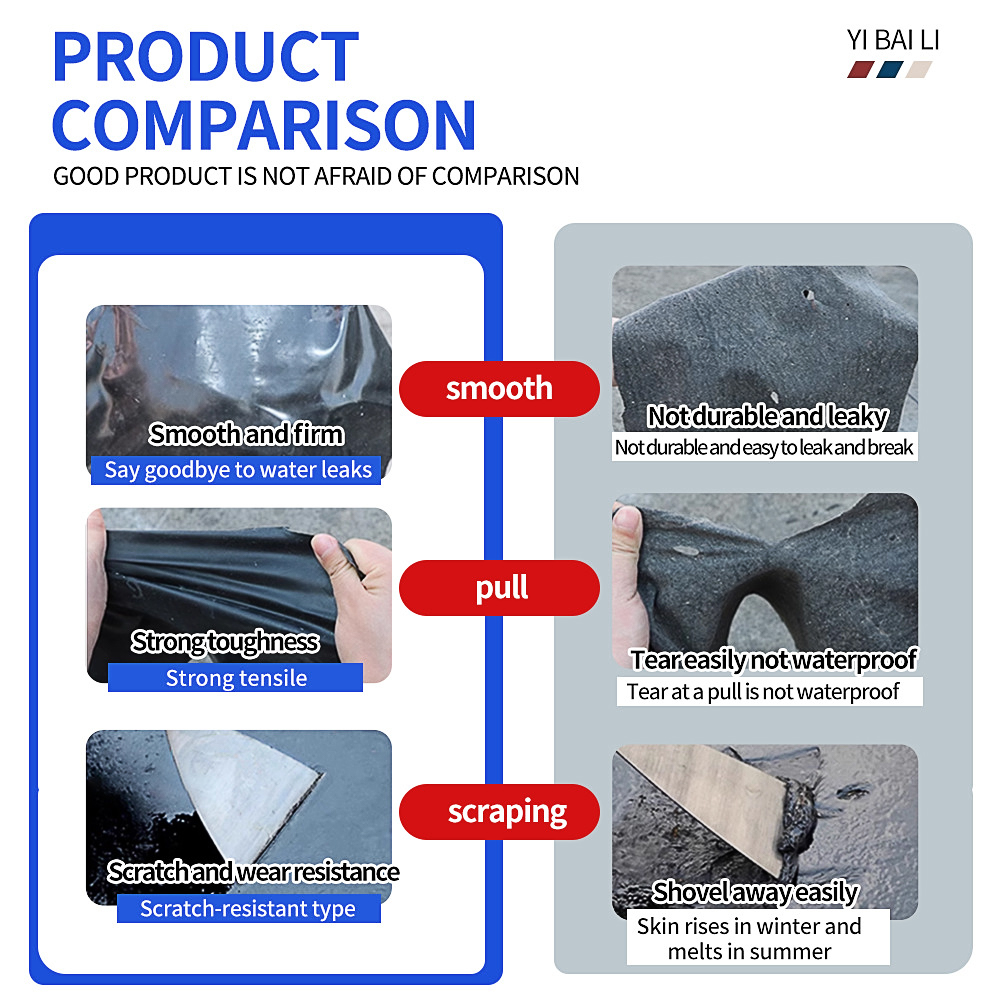 PRODUCT COMPARISON

YI BAI LI

GOOD PRODUCT IS NOT AFRAID OF COMPARISON

Smooth and firm
Say goodbye to water leaks

smooth

Not durable and leaky
Not durable and easy to leak and break

Strong toughness
Strong tensile

pull

Tear easily not waterproof
Tear at a pull is not waterproof

Scratch and wear resistance
Scratch-resistant type

scraping

Shovel away easily
Skin rises in winter and melts in summer